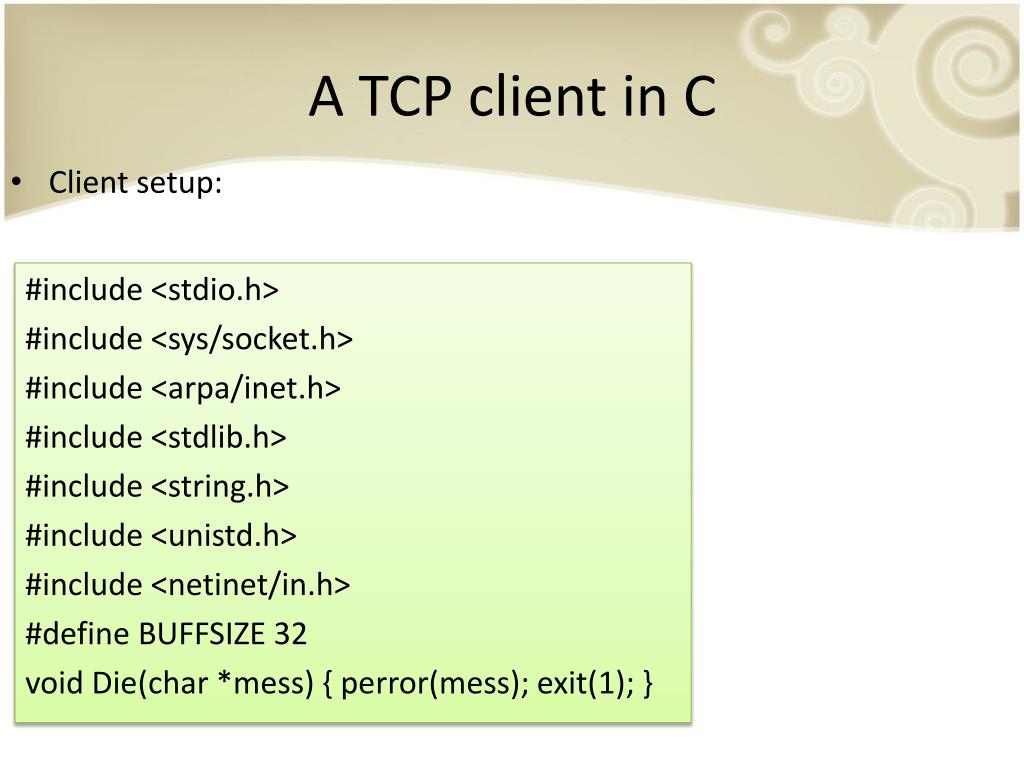 A TCP client in C

• Client setup:

#include <stdio.h>
#include <sys/socket.h>
#include <arpa/inet.h>
#include <stdlib.h>
#include <string.h>
#include <unistd.h>
#include <netinet/in.h>
#define BUFFSIZE 32
void Die(char *mess) { perror(mess); exit(1); }